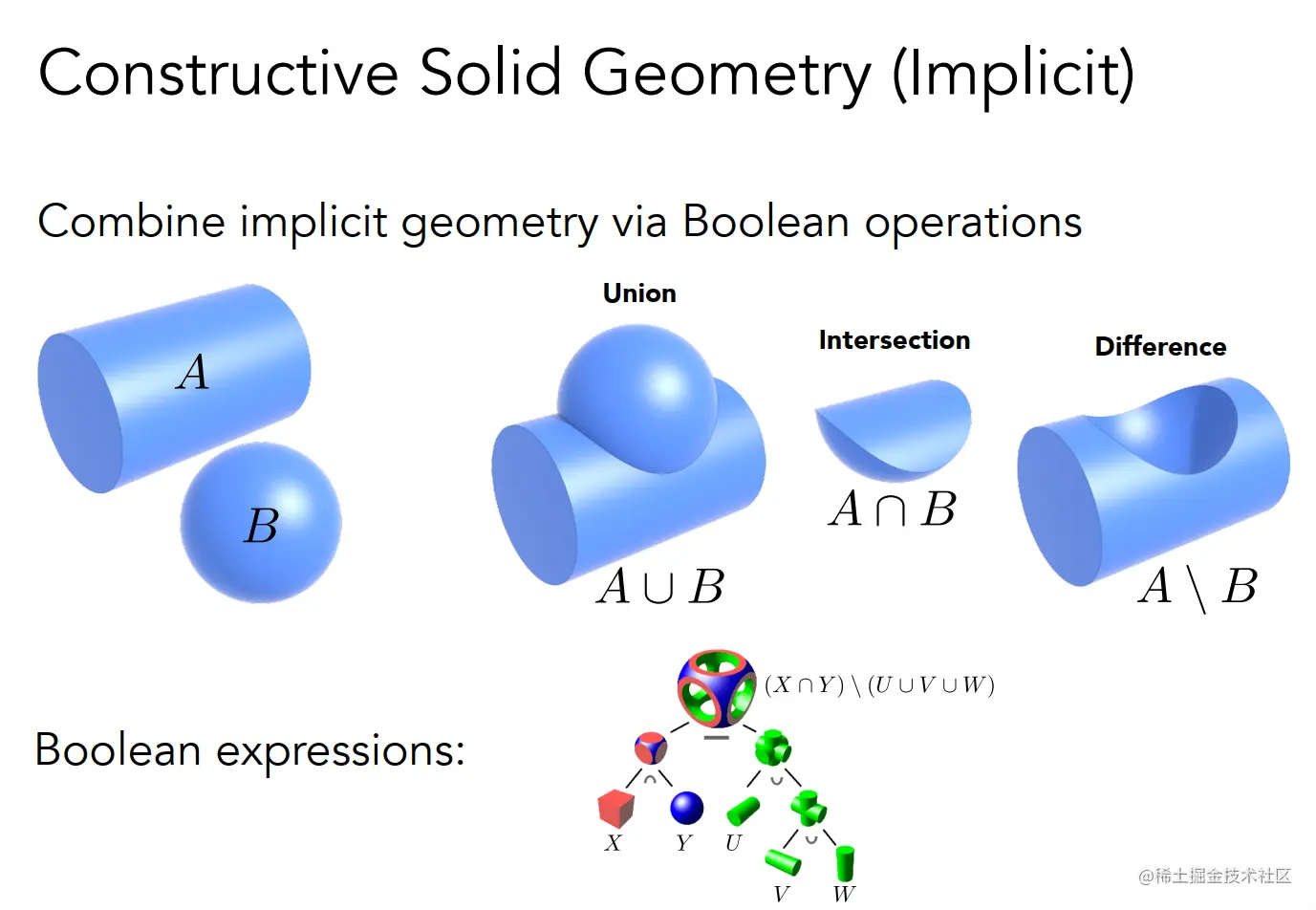 Constructive Solid Geometry (Implicit)

Combine implicit geometry via Boolean operations

$A$

$B$

Union

$A \cup B$

Intersection

$A \cap B$

Difference

$A \setminus B$

Boolean expressions:

$(X \cap Y) \setminus (U \cup V \cup W)$

$-$

$\cap$

$\cup$

$\cup$

$X$ $Y$ $U$ $V$ $W$

@稀土掘金技术社区